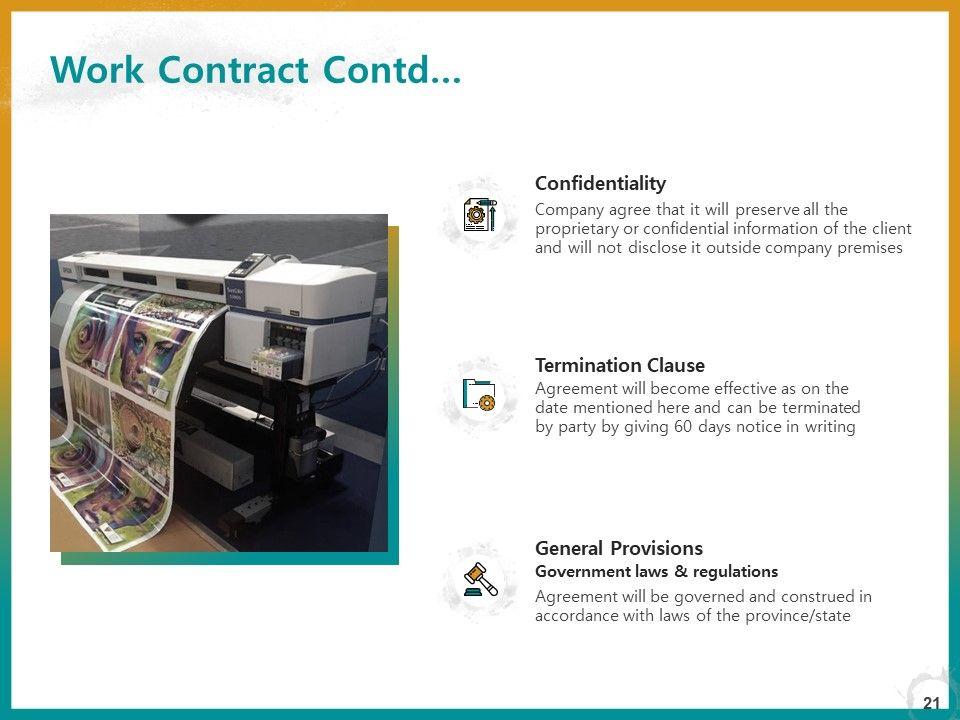 Work Contract Contd...

Confidentiality
Company agree that it will preserve all the proprietary or confidential information of the client and will not disclose it outside company premises

Termination Clause
Agreement will become effective as on the date mentioned here and can be terminated by party by giving 60 days notice in writing

General Provisions
Government laws & regulations
Agreement will be governed and construed in accordance with laws of the province/state

21